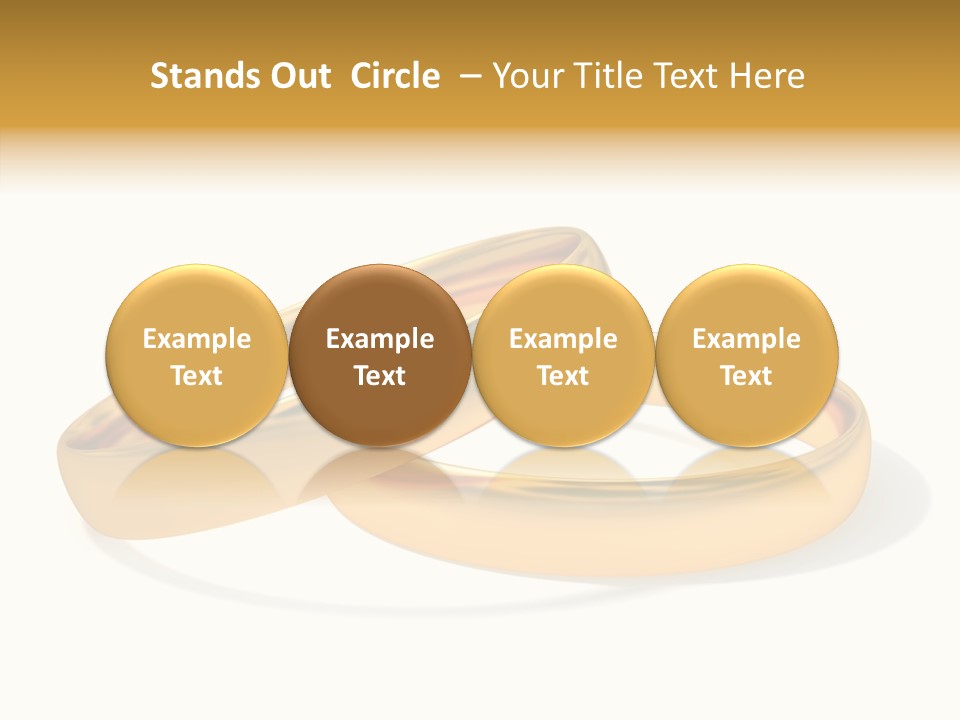 Stands Out Circle – Your Title Text Here

Example Text

Example Text

Example Text

Example Text